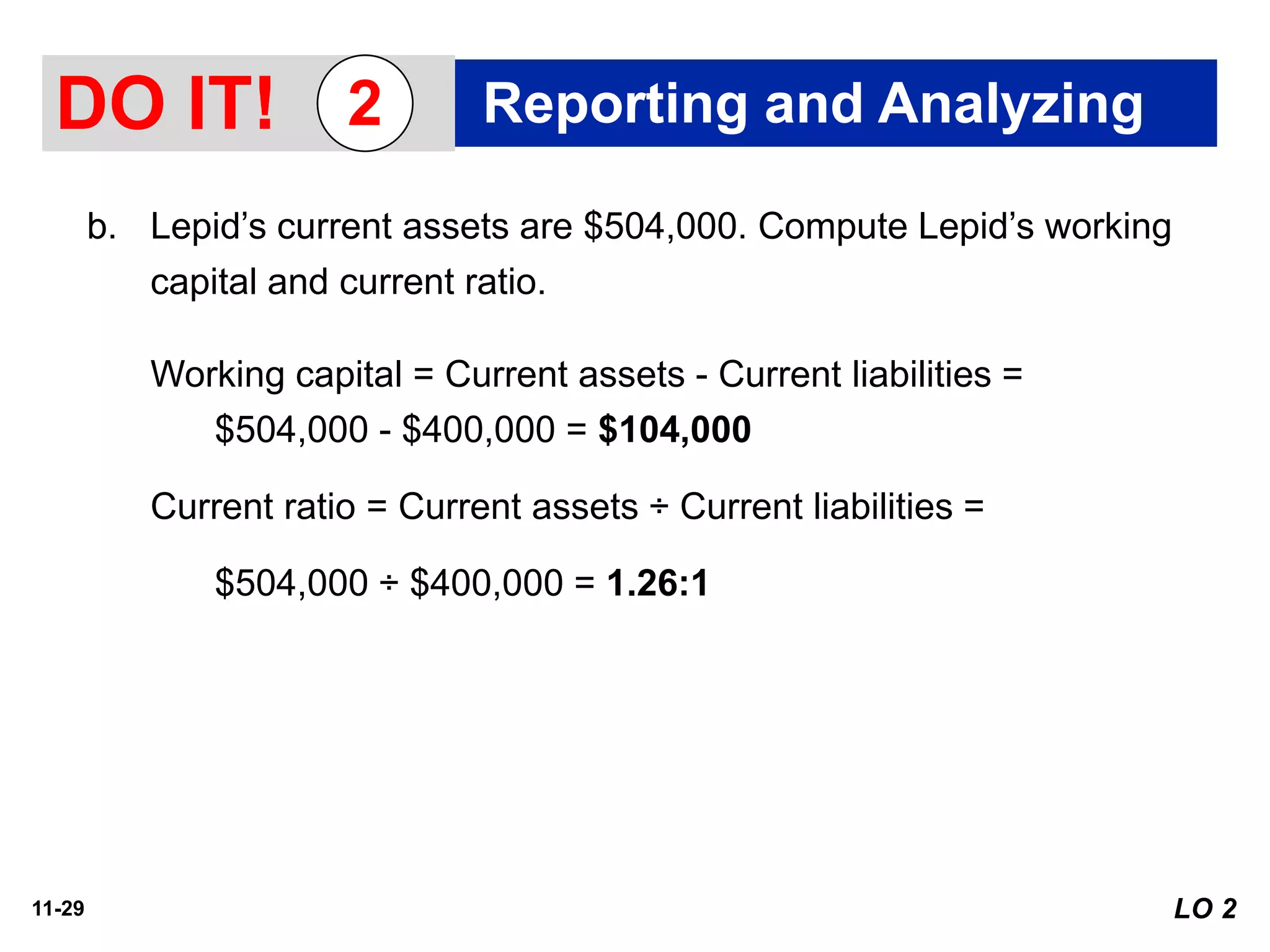 DO IT! 2 Reporting and Analyzing

b. Lepid's current assets are \$504,000. Compute Lepid's working capital and current ratio.

Working capital = Current assets - Current liabilities =

\$504,000 - \$400,000 = **\$104,000**

Current ratio = Current assets ÷ Current liabilities =

\$504,000 ÷ \$400,000 = **1.26:1**

11-29

LO 2